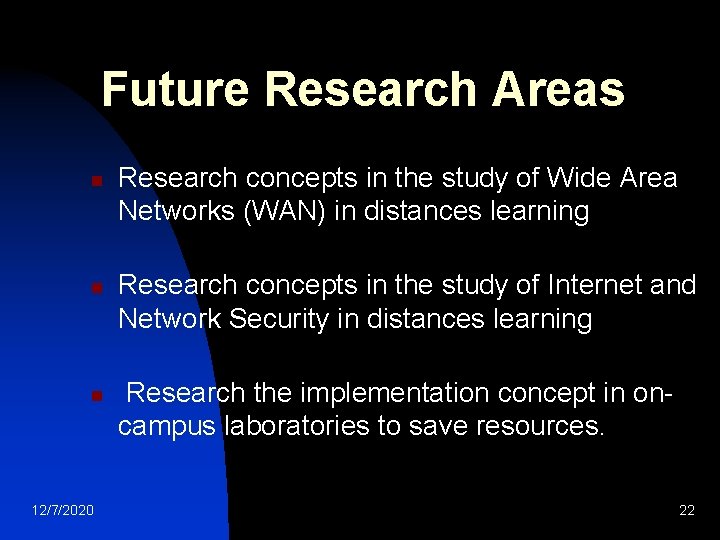 Future Research Areas

- Research concepts in the study of Wide Area Networks (WAN) in distances learning

- Research concepts in the study of Internet and Network Security in distances learning

- Research the implementation concept in on-campus laboratories to save resources.

12/7/2020

22